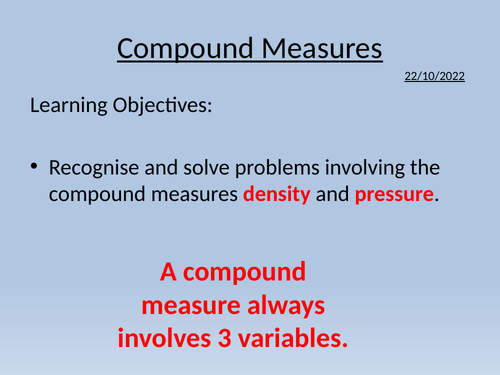 Compound Measures

22/10/2022

Learning Objectives:

• Recognise and solve problems involving the compound measures density and pressure.

A compound measure always involves 3 variables.